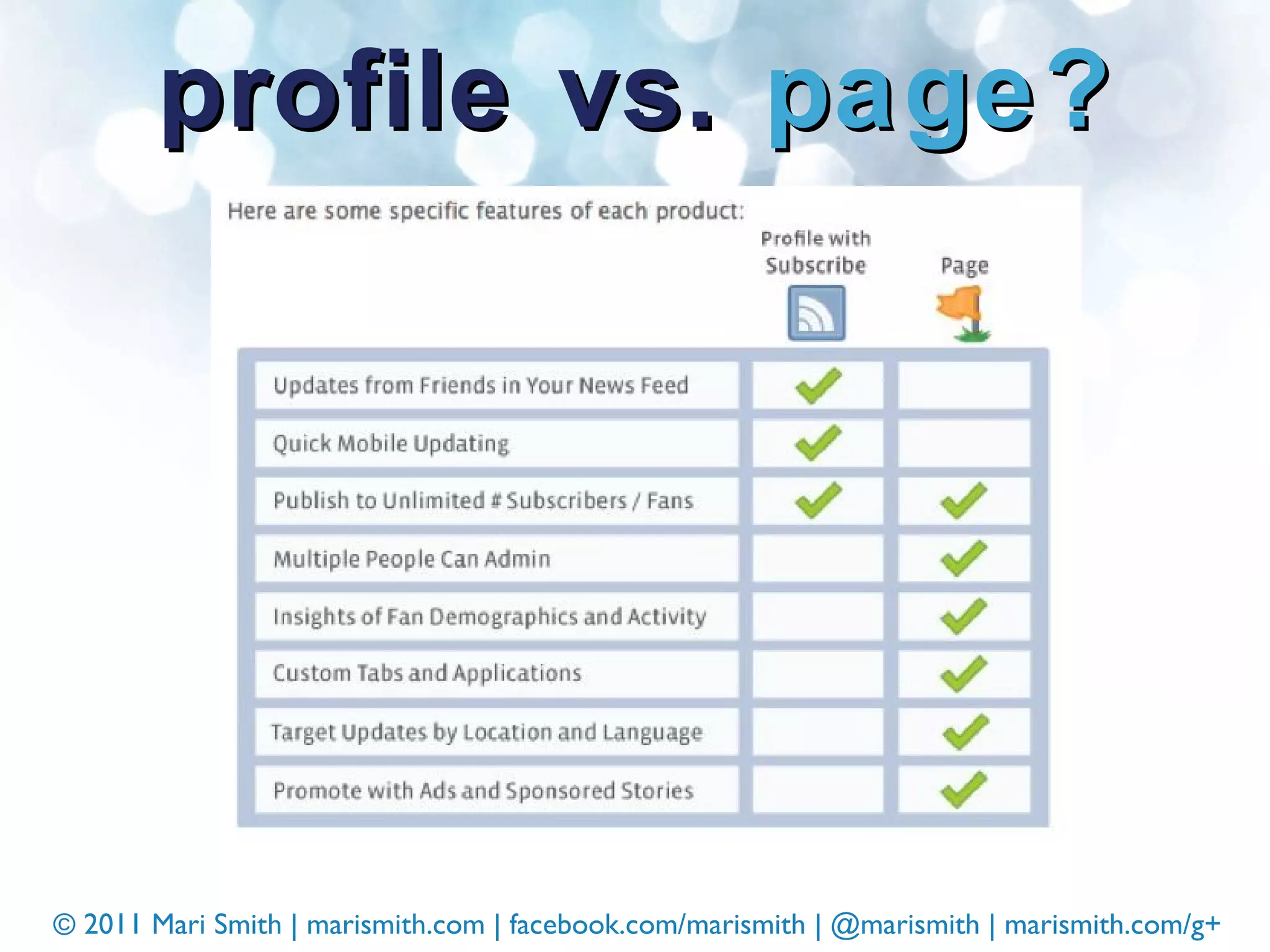 profile vs. page?

Here are some specific features of each product:

| | Profile with Subscribe | Page |
|---|---|---|
| Updates from Friends in Your News Feed | ✓ | |
| Quick Mobile Updating | ✓ | |
| Publish to Unlimited # Subscribers / Fans | ✓ | ✓ |
| Multiple People Can Admin | | ✓ |
| Insights of Fan Demographics and Activity | | ✓ |
| Custom Tabs and Applications | | ✓ |
| Target Updates by Location and Language | | ✓ |
| Promote with Ads and Sponsored Stories | | ✓ |

© 2011 Mari Smith | marismith.com | facebook.com/marismith | @marismith | marismith.com/g+